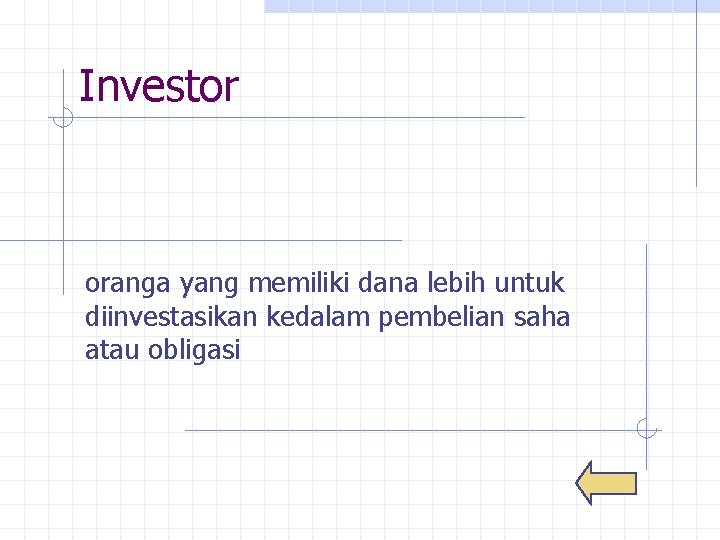 Investor

oranga yang memiliki dana lebih untuk diinvestasikan kedalam pembelian saha atau obligasi